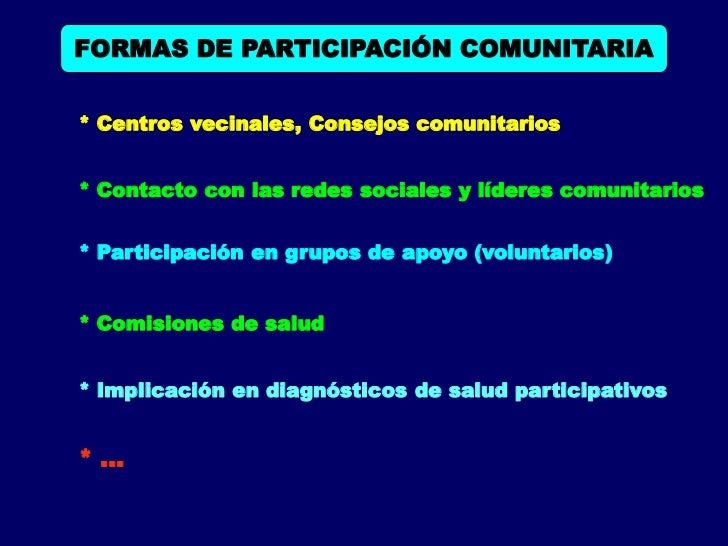 FORMAS DE PARTICIPACIÓN COMUNITARIA

* Centros vecinales, Consejos comunitarios

* Contacto con las redes sociales y líderes comunitarios

* Participación en grupos de apoyo (voluntarios)

* Comisiones de salud

* Implicación en diagnósticos de salud participativos

* ...